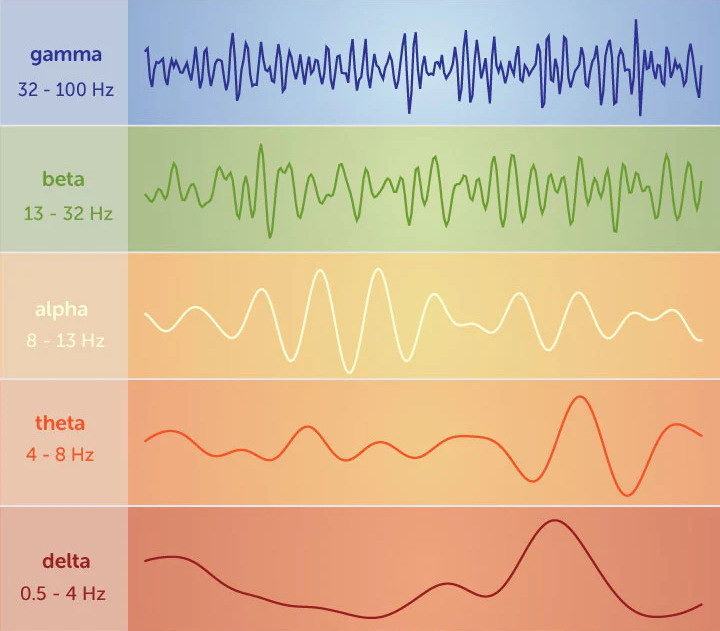 gamma
32 - 100 Hz

beta
13 - 32 Hz

alpha
8 - 13 Hz

theta
4 - 8 Hz

delta
0.5 - 4 Hz